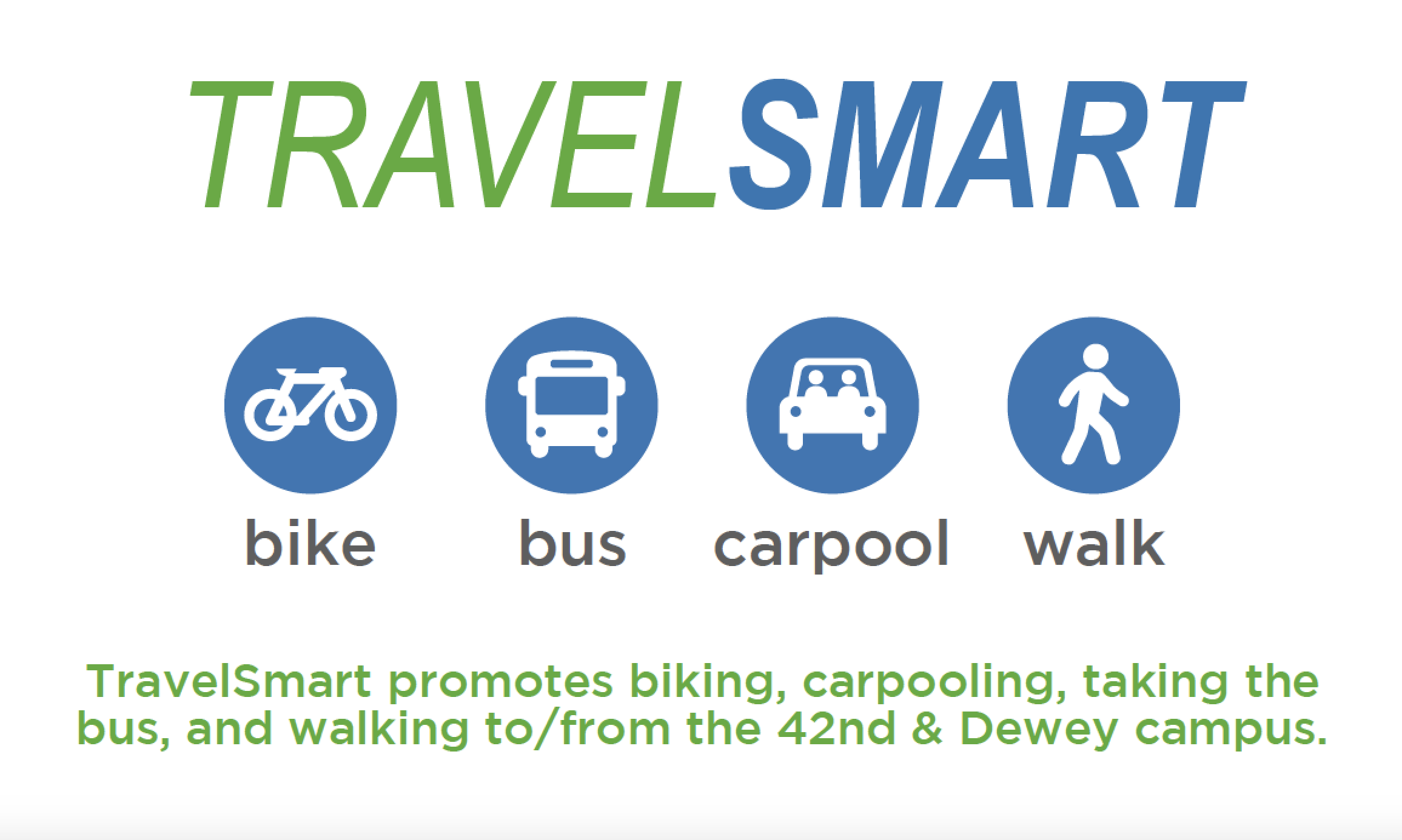 TRAVELSMART

bike bus carpool walk

TravelSmart promotes biking, carpooling, taking the bus, and walking to/from the 42nd & Dewey campus.